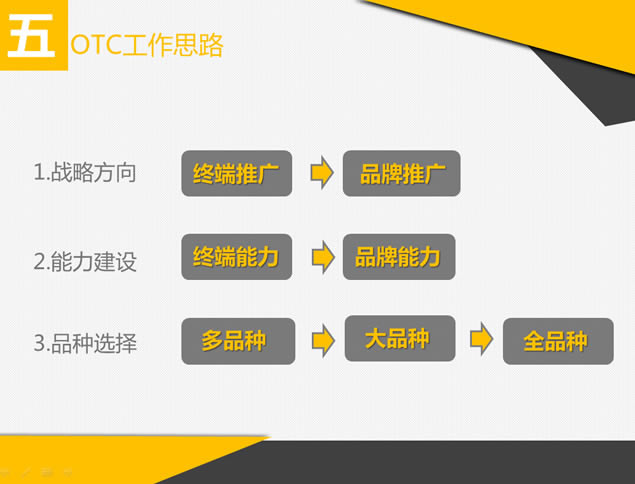 五 OTC工作思路

1.战略方向 终端推广 品牌推广

2.能力建设 终端能力 品牌能力

3.品种选择 多品种 大品种 全品种